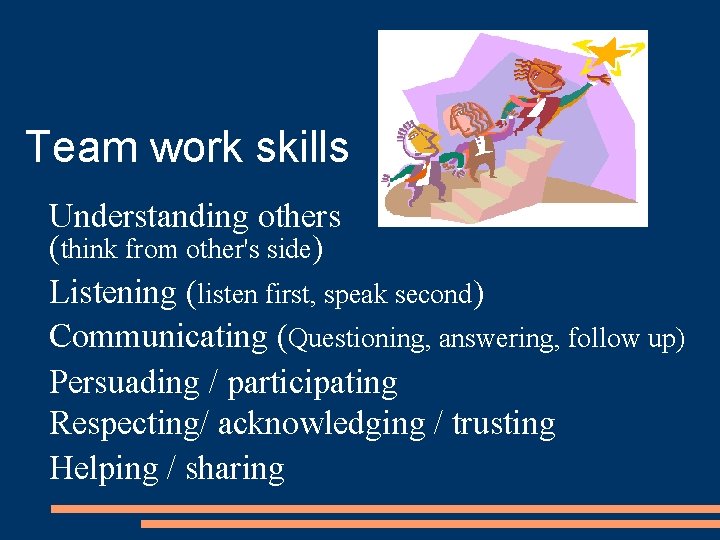 Team work skills

Understanding others (think from other's side)

Listening (listen first, speak second)

Communicating (Questioning, answering, follow up)

Persuading / participating

Respecting/ acknowledging / trusting

Helping / sharing